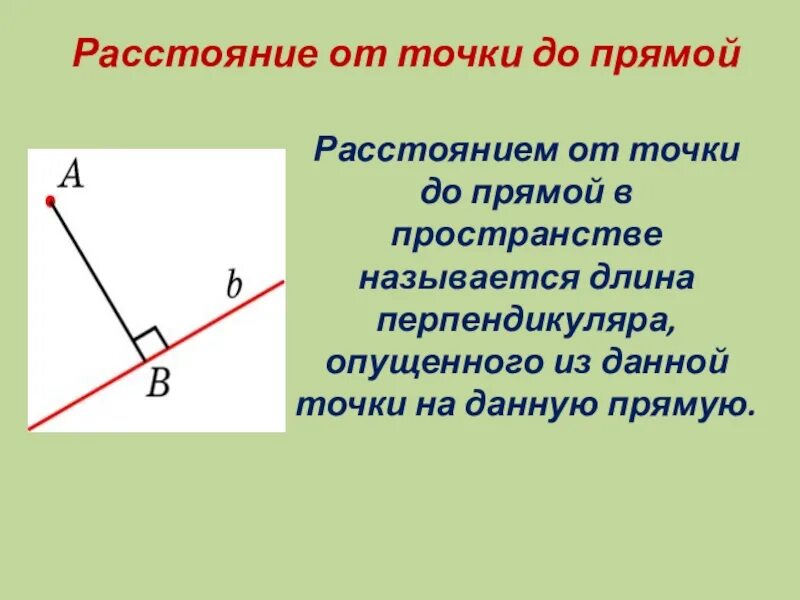 Расстояние от точки до прямой

$A$

$b$

$B$

Расстоянием от точки до прямой в пространстве называется длина перпендикуляра, опущенного из данной точки на данную прямую.